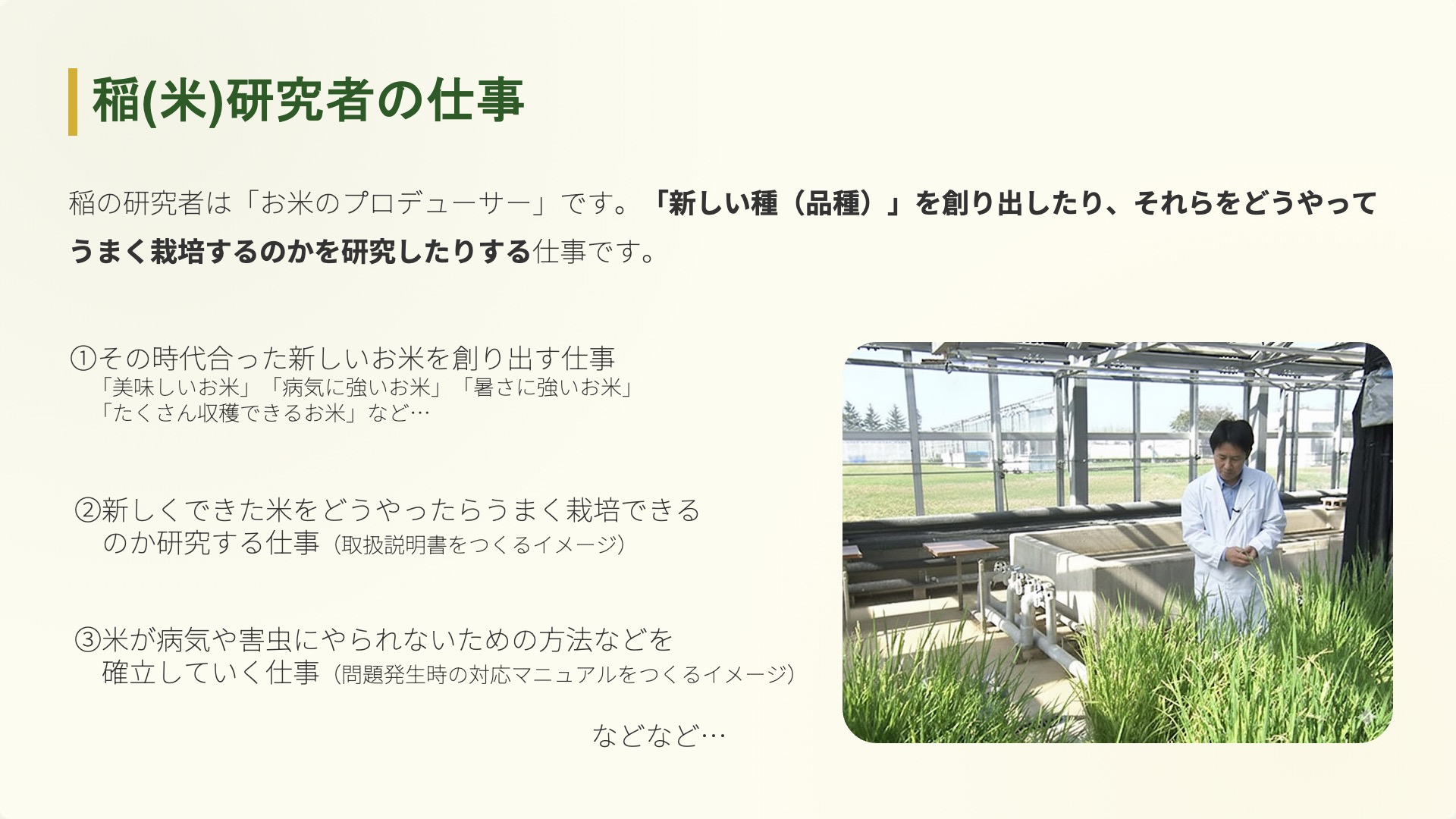 稲(米)研究者の仕事

稲の研究者は「お米のプロデューサー」です。「新しい種（品種）」を創り出したり、それらをどうやってうまく栽培するのかを研究したりする仕事です。

①その時代合った新しいお米を創り出す仕事
「美味しいお米」「病気に強いお米」「暑さに強いお米」
「たくさん収穫できるお米」など…

②新しくできた米をどうやったらうまく栽培できるのか研究する仕事（取扱説明書をつくるイメージ）

③米が病気や害虫にやられないための方法などを確立していく仕事（問題発生時の対応マニュアルをつくるイメージ）

などなど…